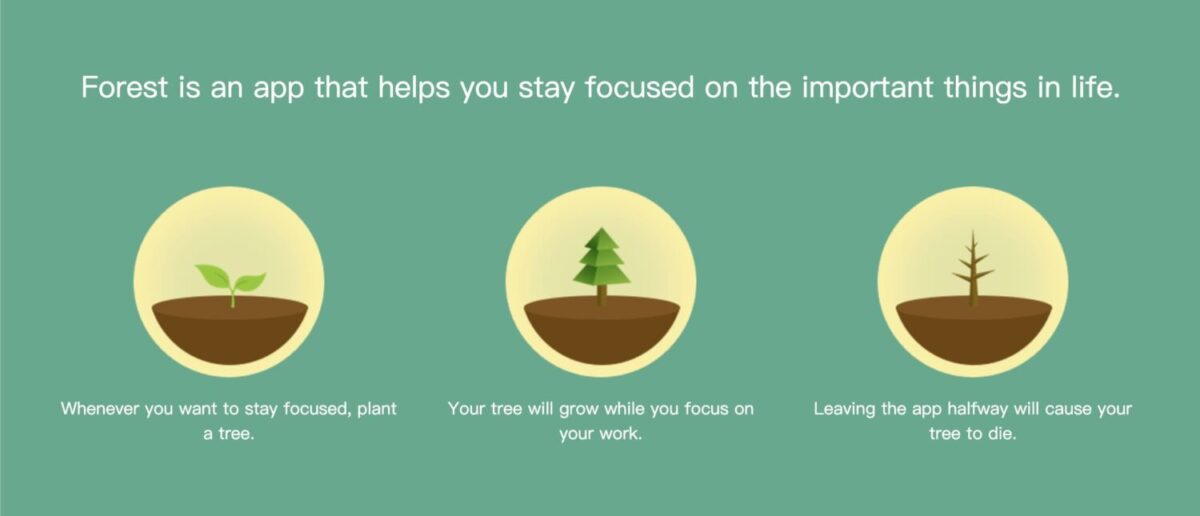 Forest is an app that helps you stay focused on the important things in life.

Whenever you want to stay focused, plant a tree.

Your tree will grow while you focus on your work.

Leaving the app halfway will cause your tree to die.